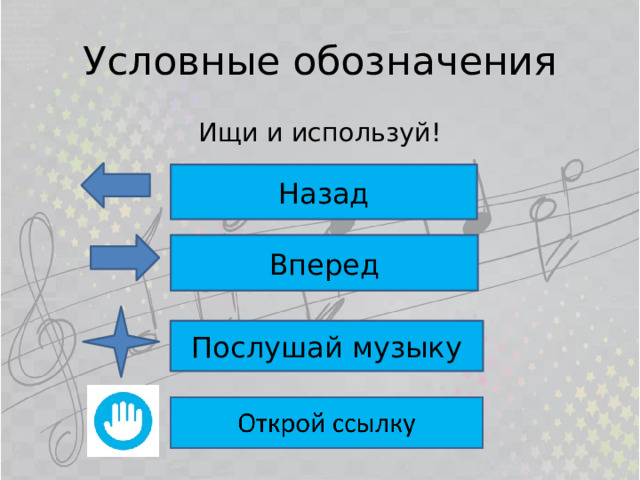 Условные обозначения

Ищи и используй!

Назад

Вперед

Послушай музыку

Открой ссылку